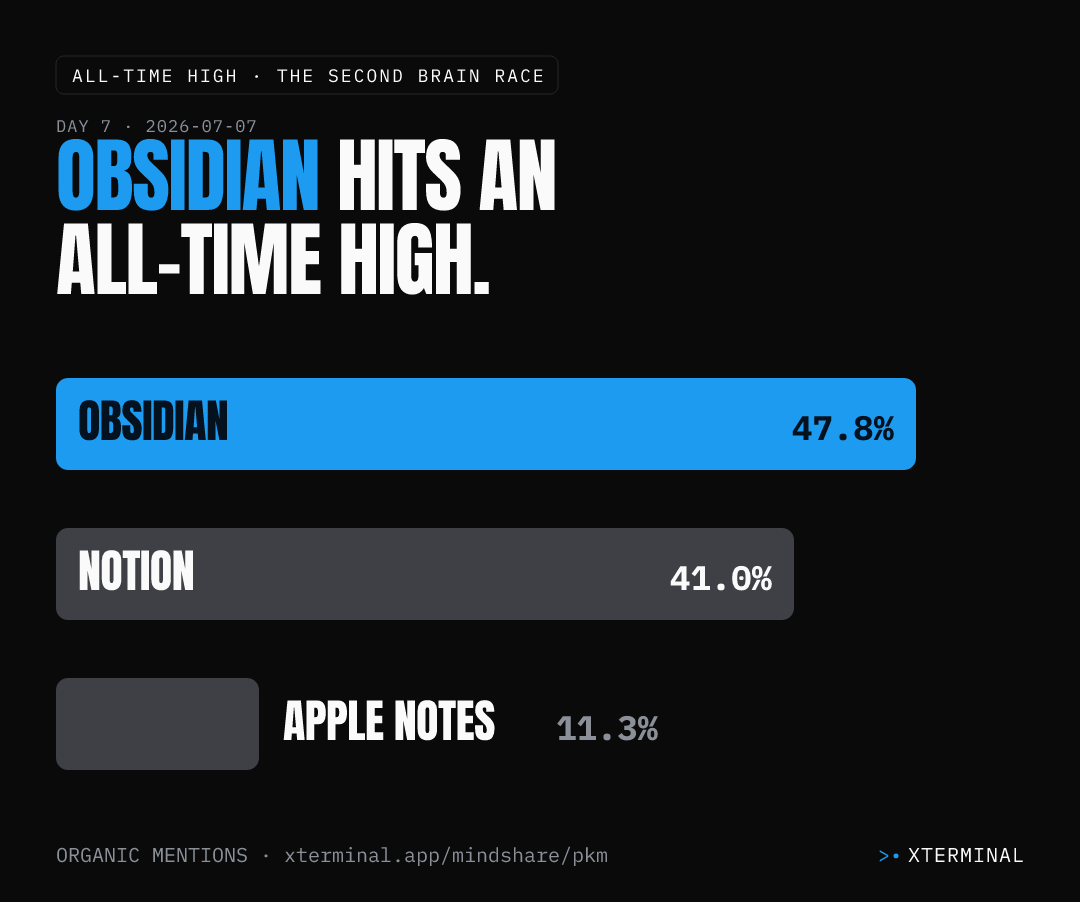 ALL-TIME HIGH · THE SECOND BRAIN RACE

DAY 7 · 2026-07-07

OBSIDIAN HITS AN ALL-TIME HIGH.

OBSIDIAN 47.8%

NOTION 41.0%

APPLE NOTES 11.3%

ORGANIC MENTIONS · xterminal.app/mindshare/pkm

>• XTERMINAL